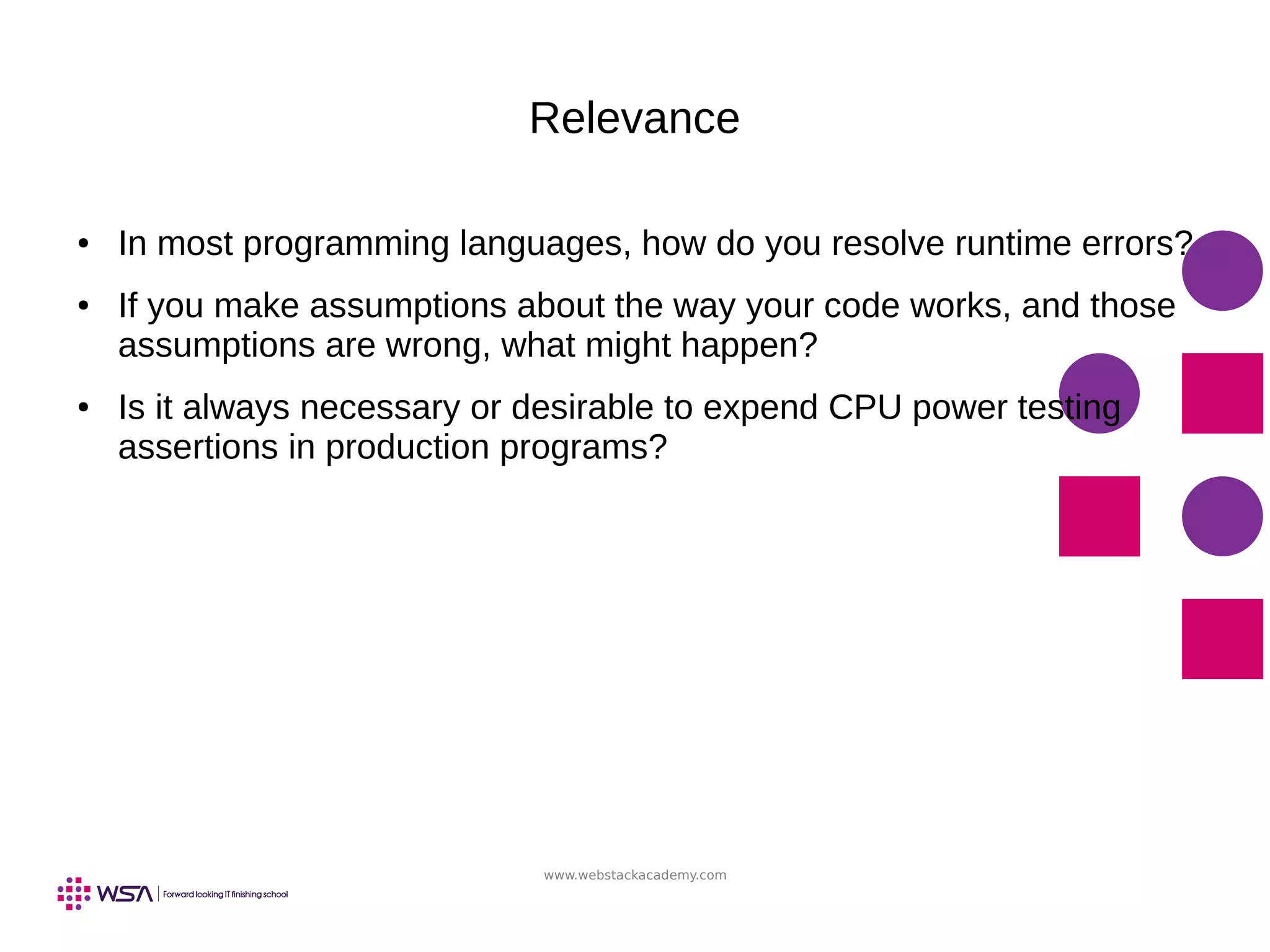 Relevance

• In most programming languages, how do you resolve runtime errors?

• If you make assumptions about the way your code works, and those assumptions are wrong, what might happen?

• Is it always necessary or desirable to expend CPU power testing assertions in production programs?

www.webstackacademy.com

WSA | Forward looking IT finishing school